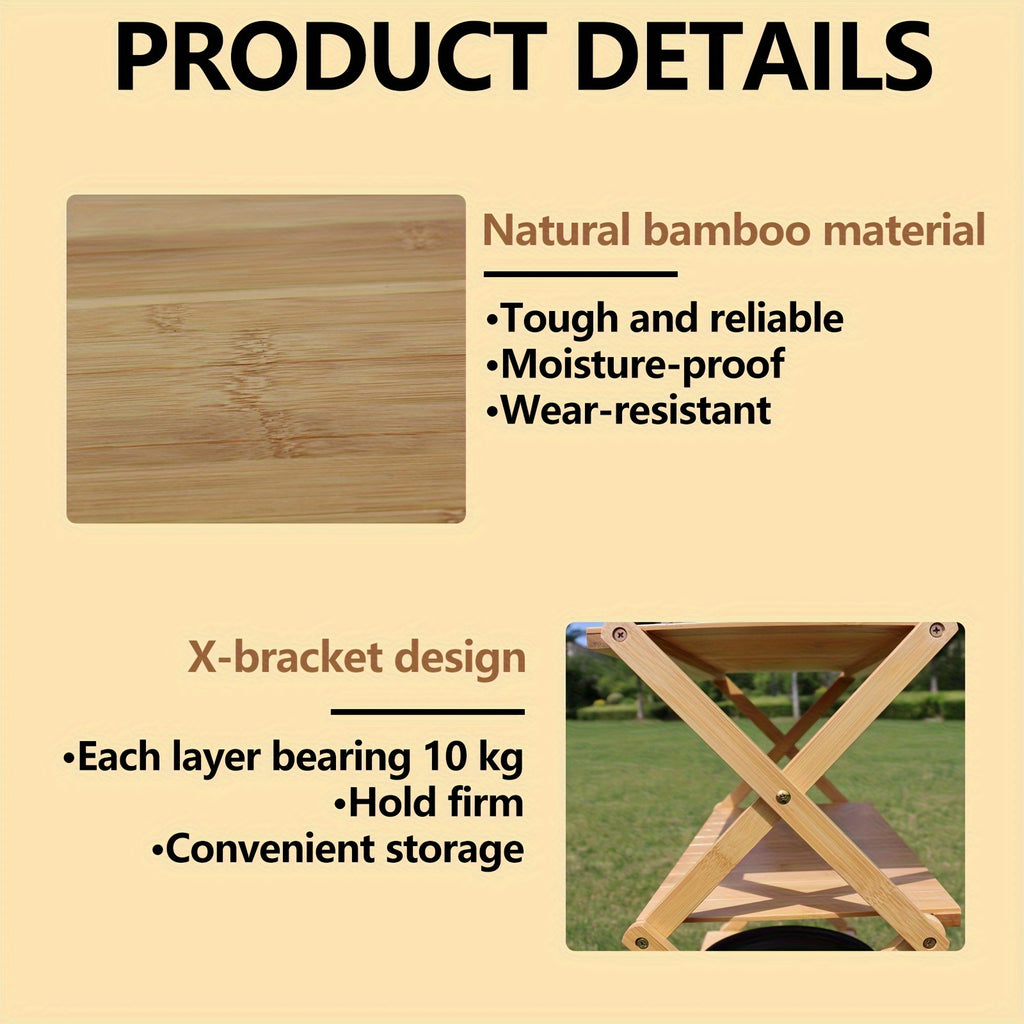 PRODUCT DETAILS

Natural bamboo material

•Tough and reliable
•Moisture-proof
•Wear-resistant

X-bracket design

•Each layer bearing 10 kg
•Hold firm
•Convenient storage